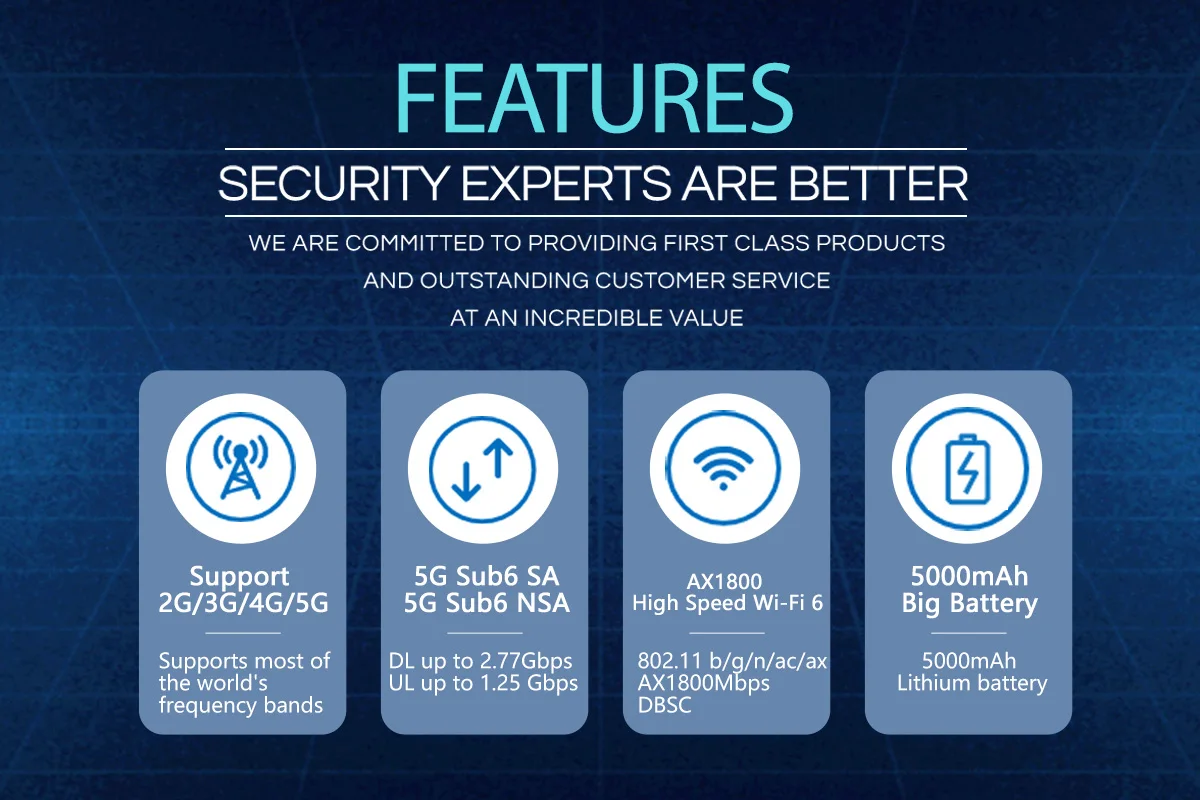 FEATURES

SECURITY EXPERTS ARE BETTER

WE ARE COMMITTED TO PROVIDING FIRST CLASS PRODUCTS AND OUTSTANDING CUSTOMER SERVICE AT AN INCREDIBLE VALUE

Support 2G/3G/4G/5G

Supports most of the world's frequency bands

5G Sub6 SA
5G Sub6 NSA

DL up to 2.77Gbps
UL up to 1.25 Gbps

AX1800
High Speed Wi-Fi 6

802.11 b/g/n/ac/ax
AX1800Mbps
DBSC

5000mAh
Big Battery

5000mAh
Lithium battery